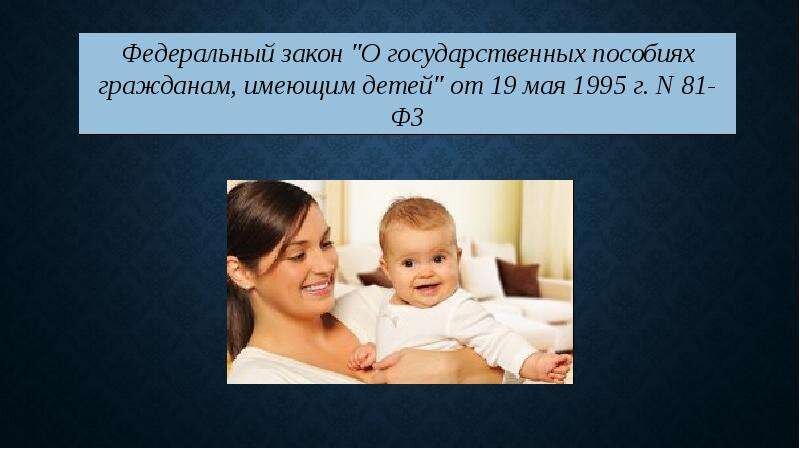 Федеральный закон "О государственных пособиях гражданам, имеющим детей" от 19 мая 1995 г. N 81-ФЗ